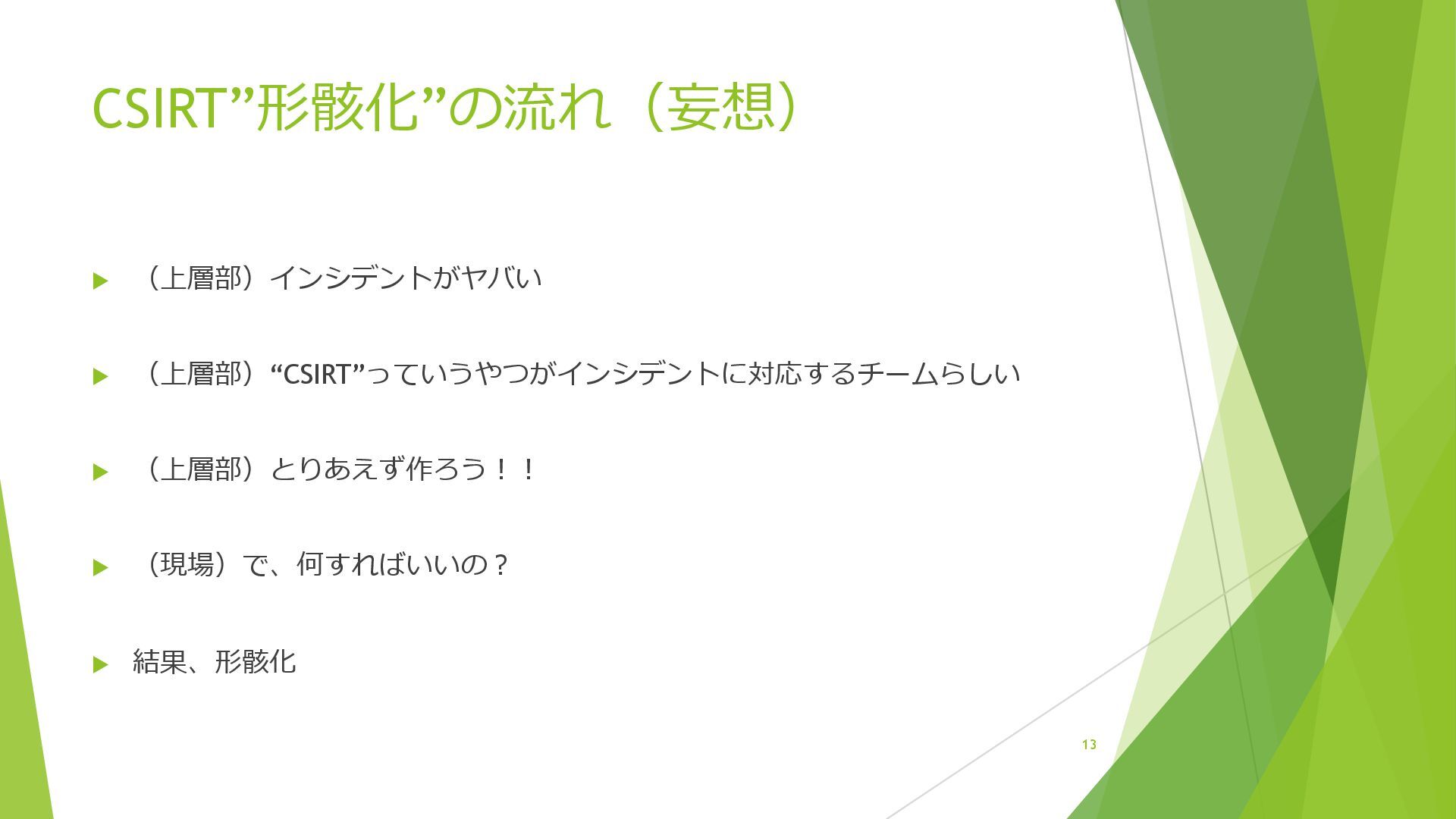 CSIRT”形骸化”の流れ（妄想）

（上層部）インシデントがヤバい

（上層部）“CSIRT”っていうやつがインシデントに対応するチームらしい

（上層部）とりあえず作ろう！！

（現場）で、何すればいいの？

結果、形骸化

13